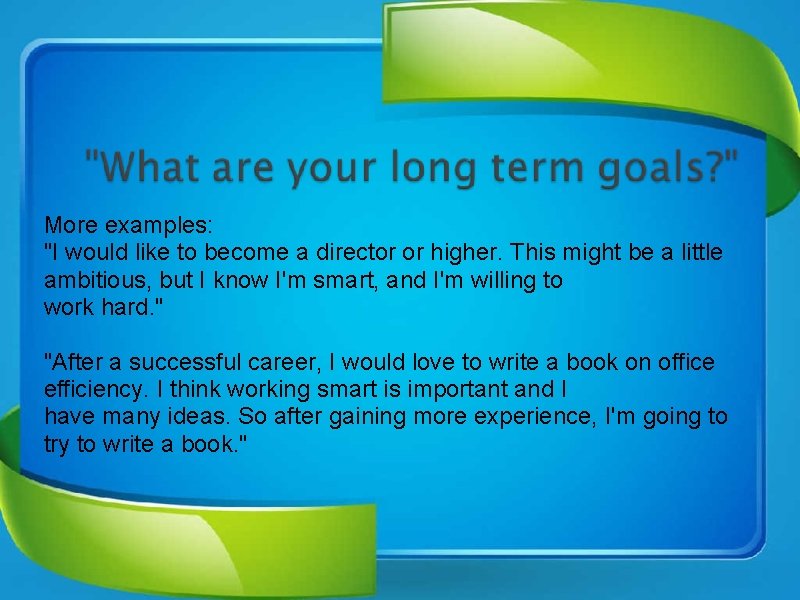 "What are your long term goals?"

More examples:
"I would like to become a director or higher. This might be a little ambitious, but I know I'm smart, and I'm willing to work hard."

"After a successful career, I would love to write a book on office efficiency. I think working smart is important and I have many ideas. So after gaining more experience, I'm going to try to write a book."